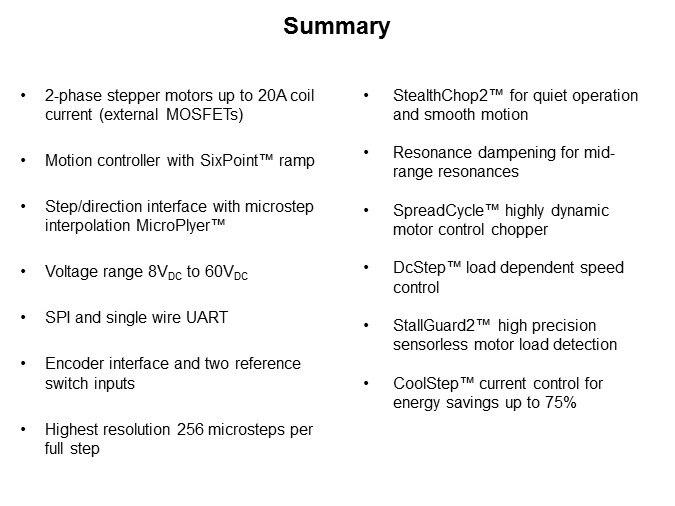 Summary

• 2-phase stepper motors up to 20A coil current (external MOSFETs)

• Motion controller with SixPoint™ ramp

• Step/direction interface with microstep interpolation MicroPlyer™

• Voltage range $8V_{DC}$ to $60V_{DC}$

• SPI and single wire UART

• Encoder interface and two reference switch inputs

• Highest resolution 256 microsteps per full step

• StealthChop2™ for quiet operation and smooth motion

• Resonance dampening for mid-range resonances

• SpreadCycle™ highly dynamic motor control chopper

• DcStep™ load dependent speed control

• StallGuard2™ high precision sensorless motor load detection

• CoolStep™ current control for energy savings up to 75%